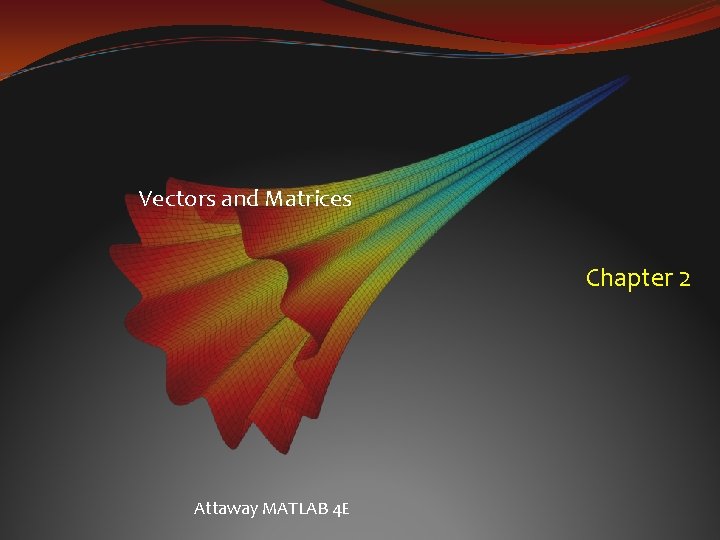 Vectors and Matrices

Chapter 2

Attaway MATLAB 4E